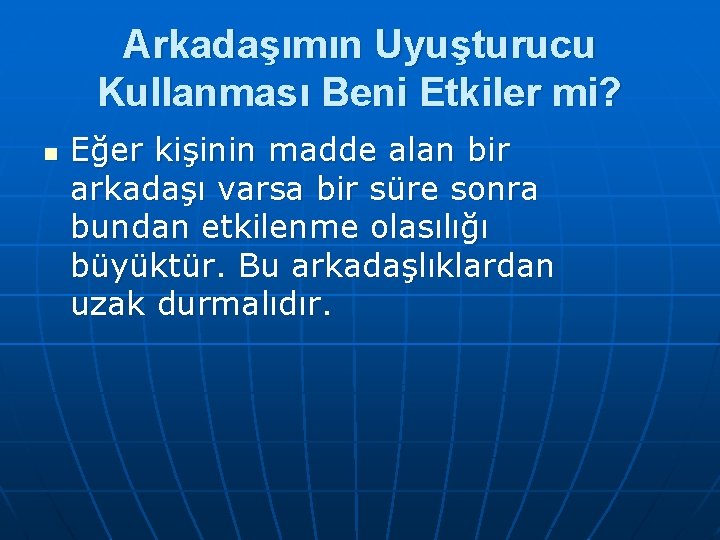 Arkadaşımın Uyuşturucu Kullanması Beni Etkiler mi?

Eğer kişinin madde alan bir arkadaşı varsa bir süre sonra bundan etkilenme olasılığı büyüktür. Bu arkadaşlıklardan uzak durmalıdır.